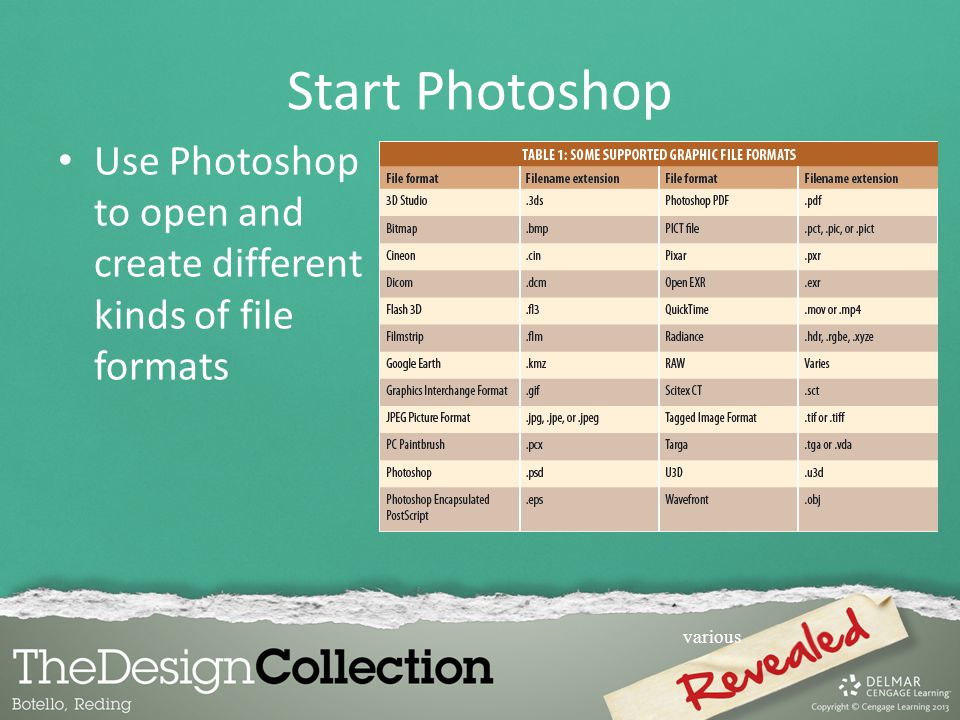 Start Photoshop

• Use Photoshop to open and create different kinds of file formats

TABLE 1: SOME SUPPORTED GRAPHIC FILE FORMATS

| File format | Filename extension | File format | Filename extension |
|---|---|---|---|
| 3D Studio | .3ds | Photoshop PDF | .pdf |
| Bitmap | .bmp | PICT file | .pct, .pic, or .pict |
| Cineon | .cin | Pixar | .pxr |
| Dicom | .dcm | Open EXR | .exr |
| Flash 3D | .fl3 | QuickTime | .mov or .mp4 |
| Filmstrip | .flm | Radiance | .hdr, .rgbe, .xyze |
| Google Earth | .kmz | RAW | Varies |
| Graphics Interchange Format | .gif | Scitex CT | .sct |
| JPEG Picture Format | .jpg, .jpe, or .jpeg | Tagged Image Format | .tif or .tiff |
| PC Paintbrush | .pcx | Targa | .tga or .vda |
| Photoshop | .psd | U3D | .u3d |
| Photoshop Encapsulated PostScript | .eps | Wavefront | .obj |

TheDesignCollection
Botello, Reding

various
Revealed

DELMAR
CENGAGE Learning
Copyright © Cengage Learning 2013